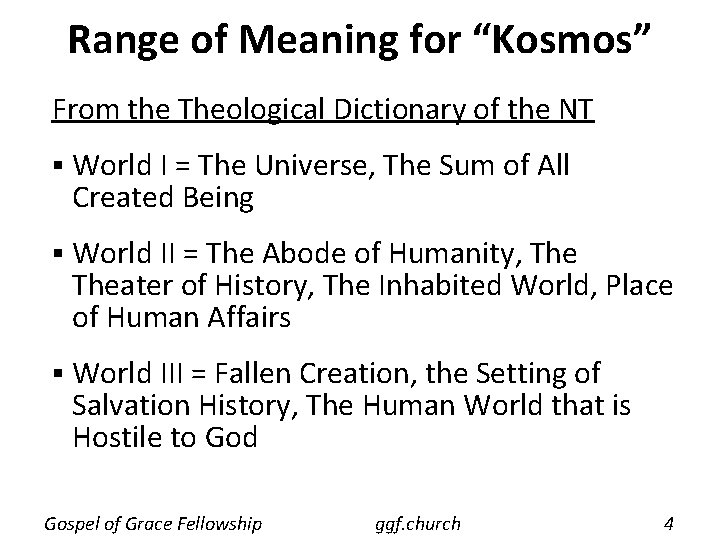 Range of Meaning for “Kosmos”

From the Theological Dictionary of the NT

▪ World I = The Universe, The Sum of All Created Being

▪ World II = The Abode of Humanity, The Theater of History, The Inhabited World, Place of Human Affairs

▪ World III = Fallen Creation, the Setting of Salvation History, The Human World that is Hostile to God

Gospel of Grace Fellowship ggf.church 4